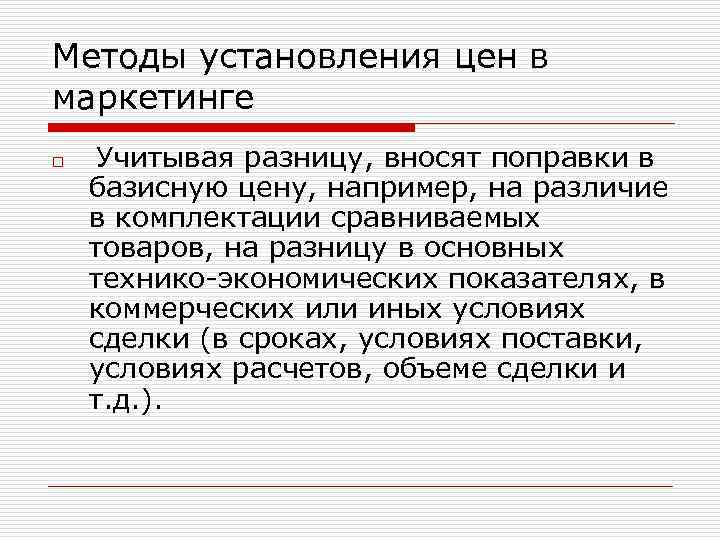 Методы установления цен в маркетинге

Учитывая разницу, вносят поправки в базисную цену, например, на различие в комплектации сравниваемых товаров, на разницу в основных технико-экономических показателях, в коммерческих или иных условиях сделки (в сроках, условиях поставки, условиях расчетов, объеме сделки и т.д.).